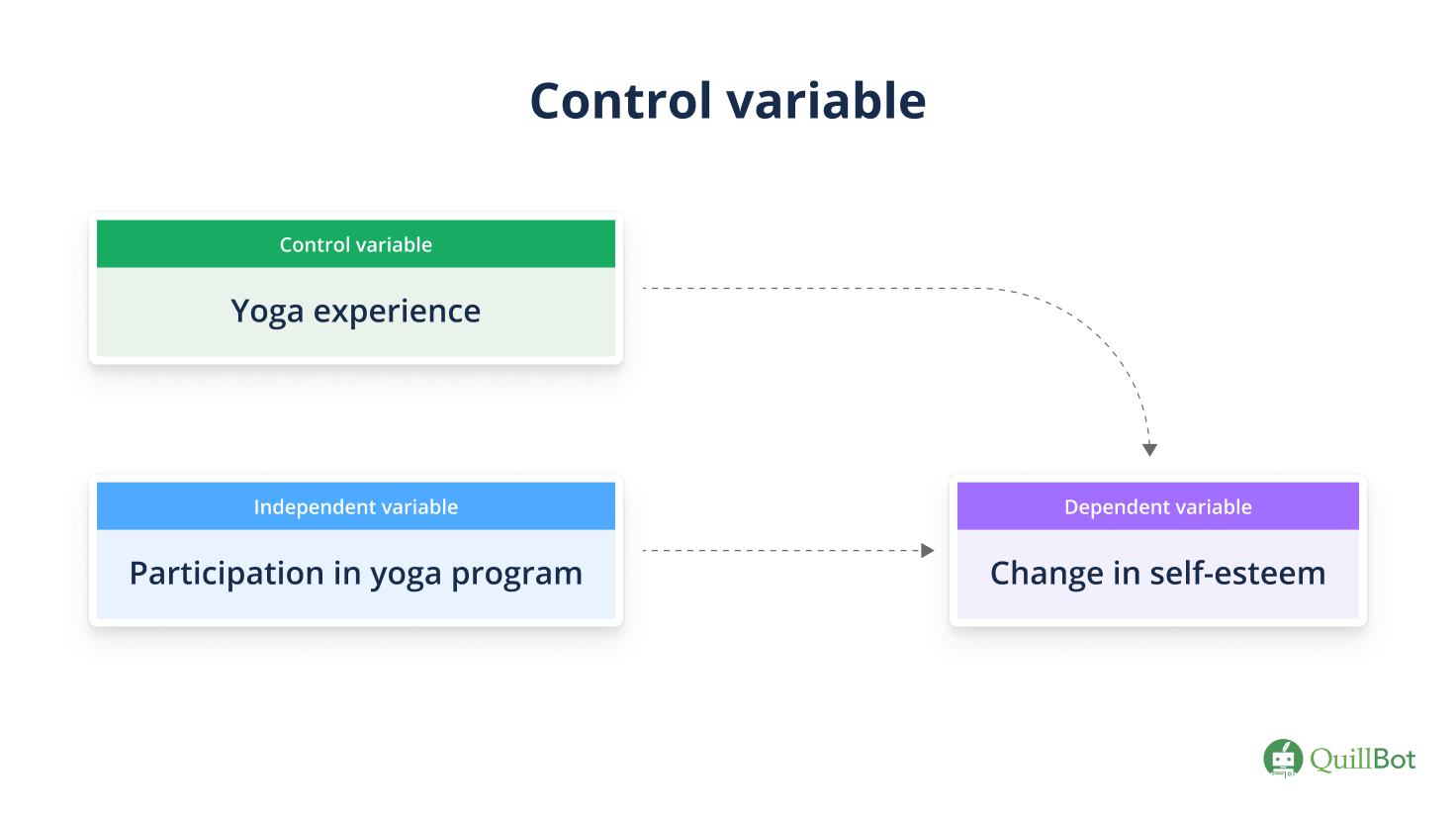 Control variable

Control variable

Yoga experience

Independent variable

Participation in yoga program

Dependent variable

Change in self-esteem

QuillBot